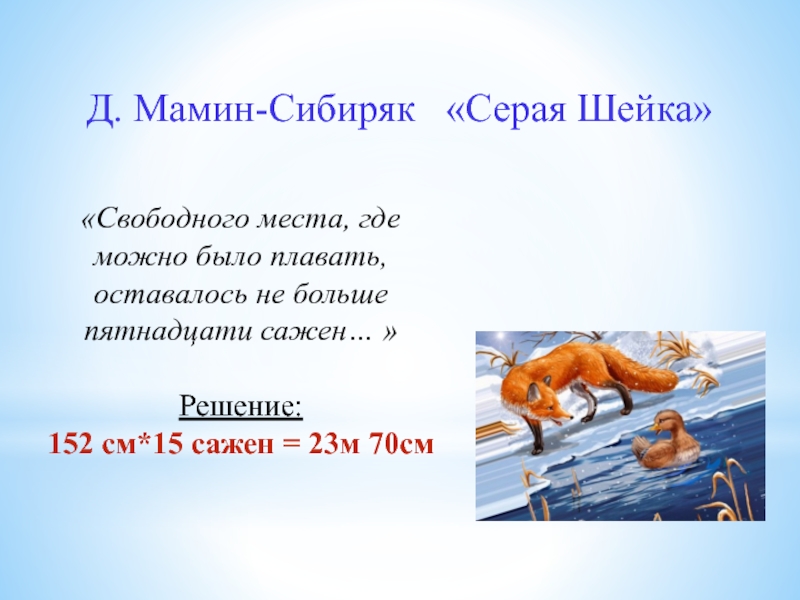 Д. Мамин-Сибиряк «Серая Шейка»

«Свободного места, где можно было плавать, оставалось не больше пятнадцати сажен… »

Решение:
152 см*15 сажен = 23м 70см